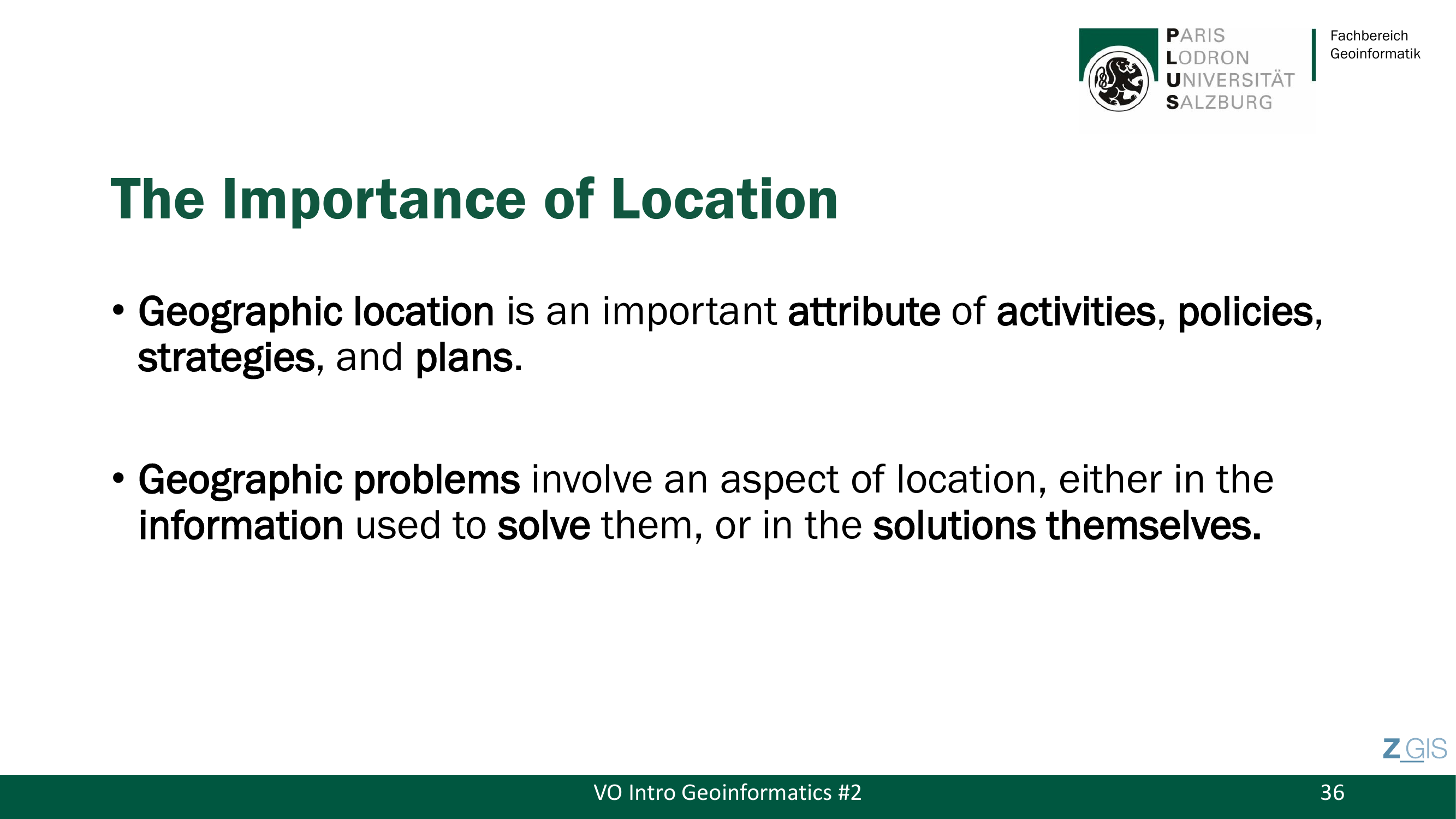 PARIS
LODRON
UNIVERSITÄT
SALZBURG

Fachbereich
Geoinformatik

The Importance of Location

• Geographic location is an important attribute of activities, policies, strategies, and plans.

• Geographic problems involve an aspect of location, either in the information used to solve them, or in the solutions themselves.

Z_GIS

VO Intro Geoinformatics #2

36